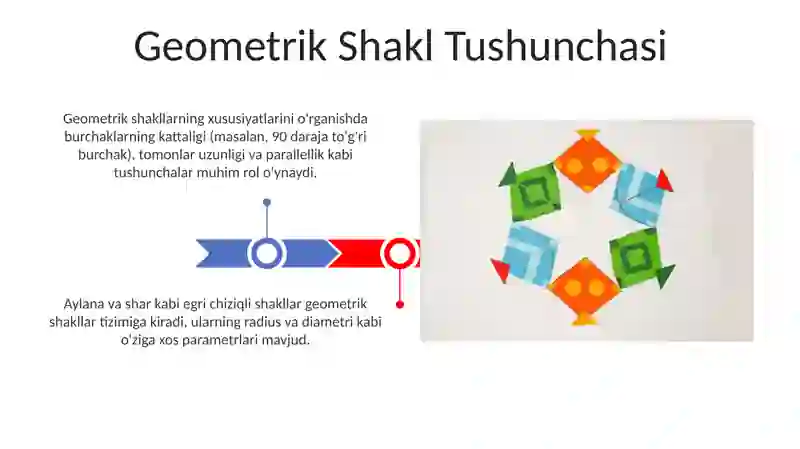 Geometrik Shakl Tushunchasi

Geometrik shakllarning xususiyatlarini o'rganishda burchaklarning kattaligi (masalan, 90 daraja to'g'ri burchak), tomonlar uzunligi va parallellik kabi tushunchalar muhim rol o'ynaydi.

Aylana va shar kabi egri chiziqli shakllar geometrik shakllar tizimiga kiradi, ularning radius va diametri kabi o'ziga xos parametrlari mavjud.